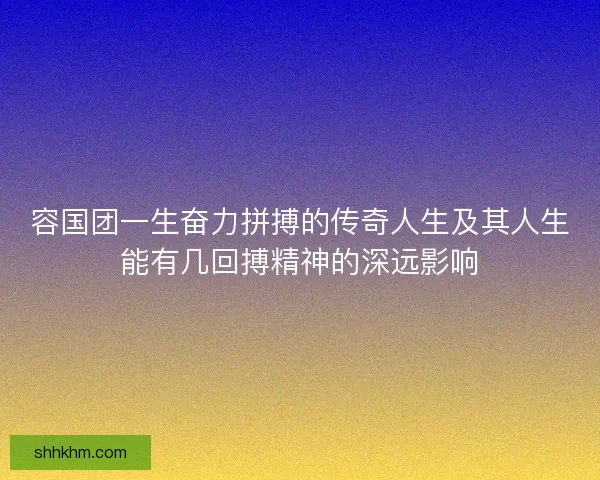 容国团一生奋力拼搏的传奇人生及其人生能有几回搏精神的深远影响

shhkhm.com